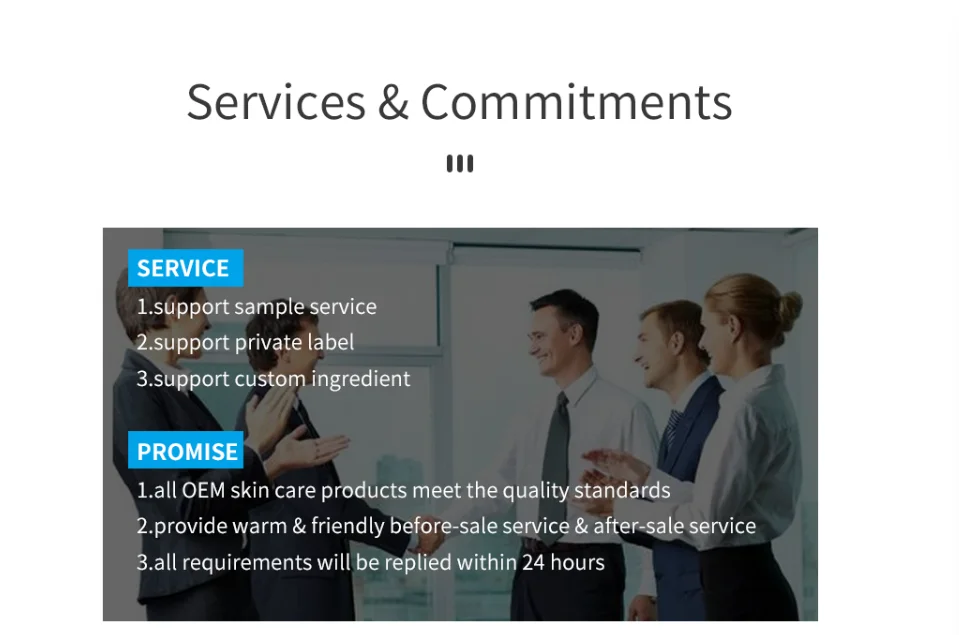 Services & Commitments

SERVICE
1.support sample service
2.support private label
3.support custom ingredient

PROMISE
1.all OEM skin care products meet the quality standards
2.provide warm & friendly before-sale service & after-sale service
3.all requirements will be replied within 24 hours